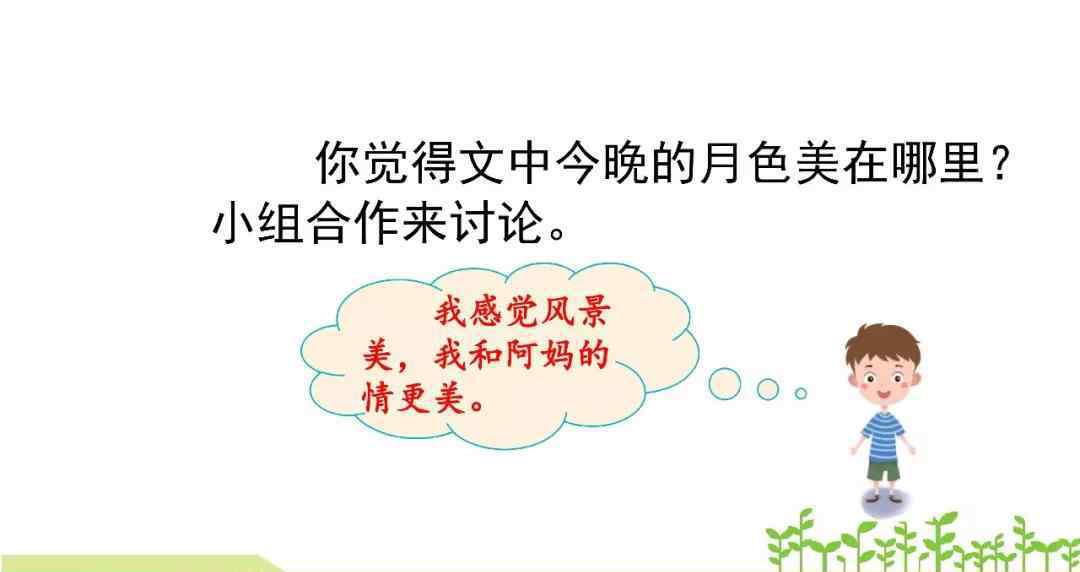 你觉得文中今晚的月色美在哪里？小组合作来讨论。

我感觉风景美，我和阿妈的情更美。